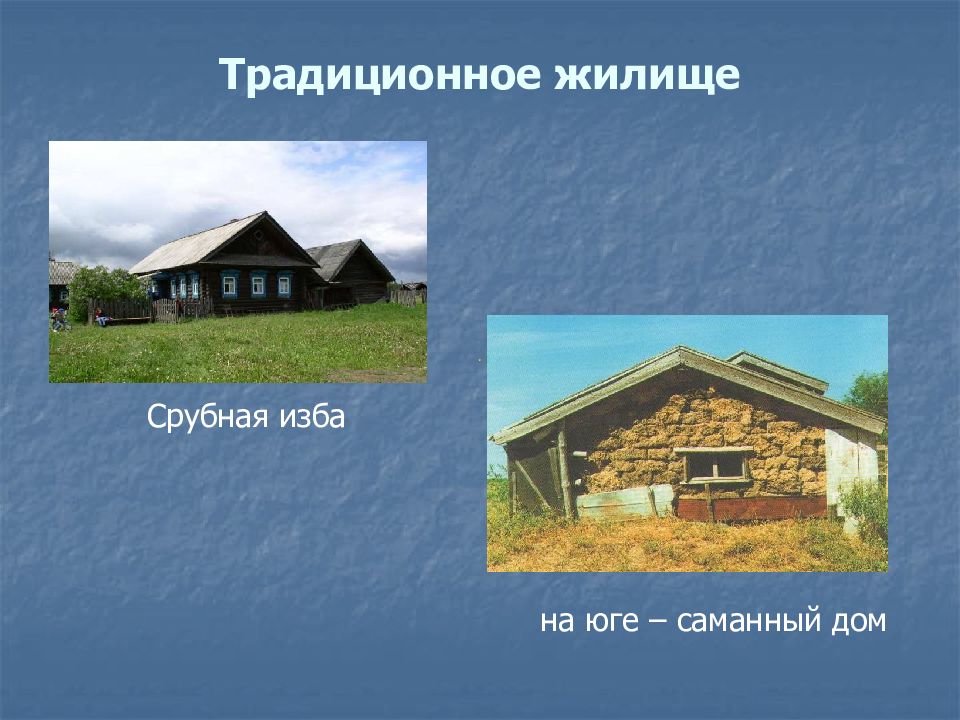 Традиционное жилище

Срубная изба

на юге – саманный дом